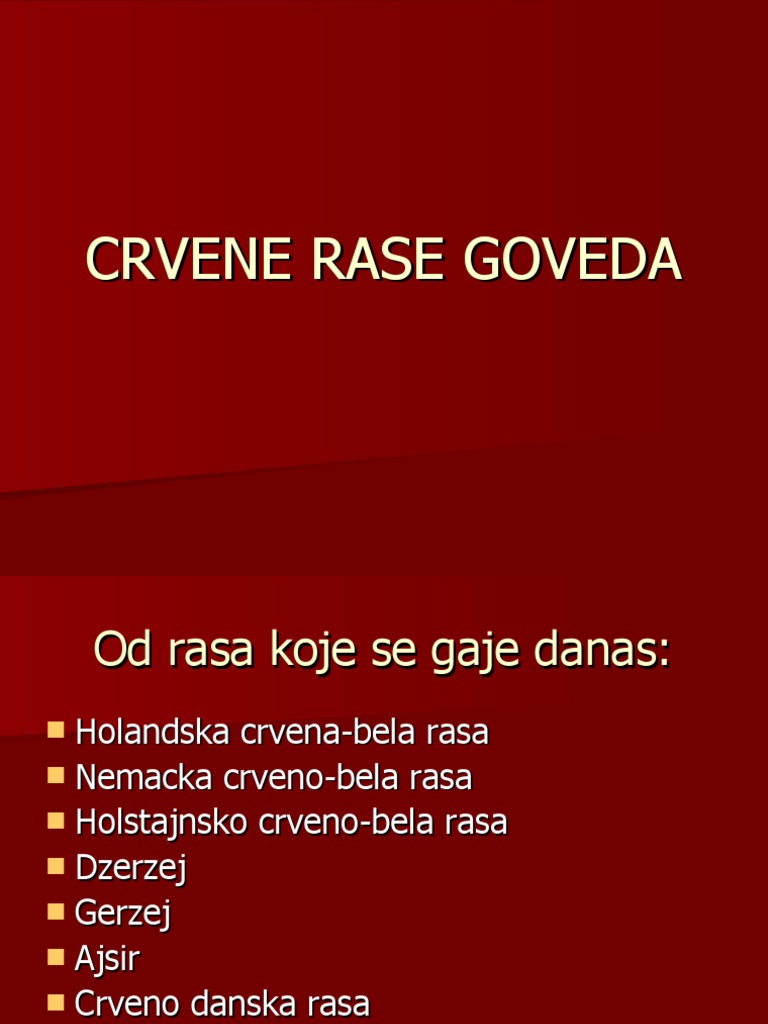 CRVENE RASE GOVEDA

Od rasa koje se gaje danas:

- Holandska crvena-bela rasa
- Nemacka crveno-bela rasa
- Holstajnsko crveno-bela rasa
- Dzerzej
- Gerzej
- Ajsir
- Crveno danska rasa